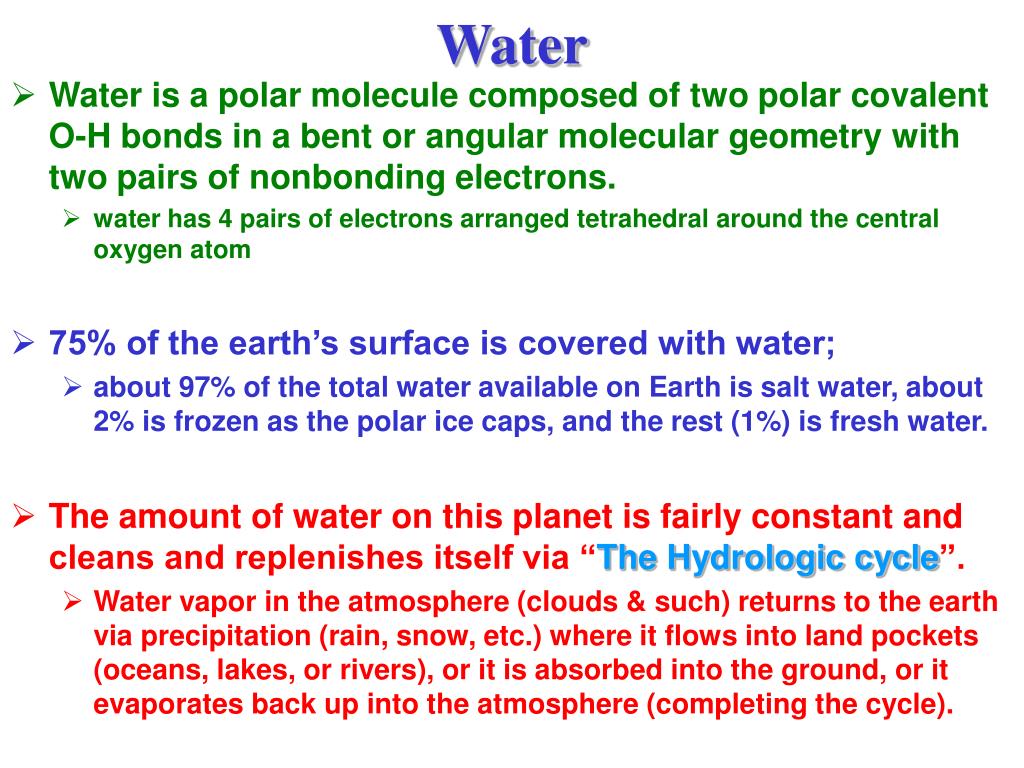 Water

➢ Water is a polar molecule composed of two polar covalent O-H bonds in a bent or angular molecular geometry with two pairs of nonbonding electrons.

➢ water has 4 pairs of electrons arranged tetrahedral around the central oxygen atom

➢ 75% of the earth's surface is covered with water;

➢ about 97% of the total water available on Earth is salt water, about 2% is frozen as the polar ice caps, and the rest (1%) is fresh water.

➢ The amount of water on this planet is fairly constant and cleans and replenishes itself via "The Hydrologic cycle".

➢ Water vapor in the atmosphere (clouds & such) returns to the earth via precipitation (rain, snow, etc.) where it flows into land pockets (oceans, lakes, or rivers), or it is absorbed into the ground, or it evaporates back up into the atmosphere (completing the cycle).